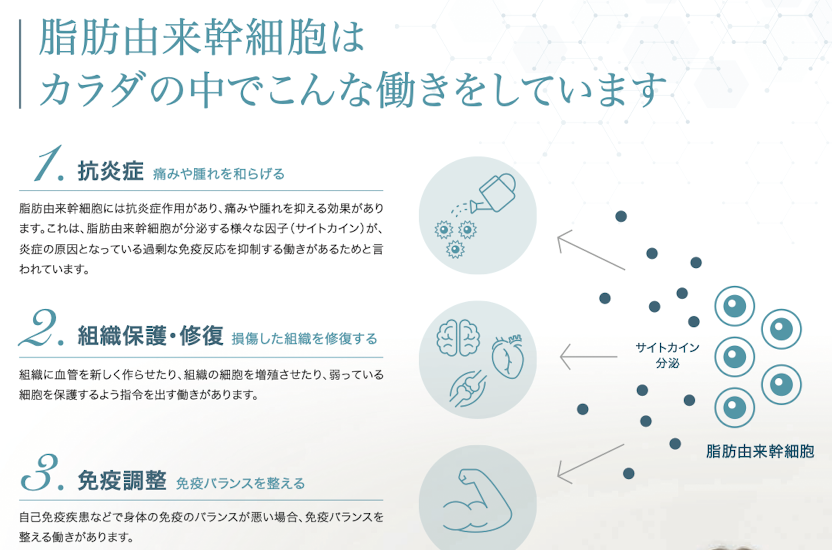 脂肪由来幹細胞は
カラダの中でこんな働きをしています

1. 抗炎症 痛みや腫れを和らげる

脂肪由来幹細胞には抗炎症作用があり、痛みや腫れを抑える効果があります。これは、脂肪由来幹細胞が分泌する様々な因子（サイトカイン）が、炎症の原因となっている過剰な免疫反応を抑制する働きがあるためと言われています。

2. 組織保護・修復 損傷した組織を修復する

組織に血管を新しく作らせたり、組織の細胞を増殖させたり、弱っている細胞を保護するよう指令を出す働きがあります。

3. 免疫調整 免疫バランスを整える

自己免疫疾患などで身体の免疫のバランスが悪い場合、免疫バランスを整える働きがあります。

サイトカイン
分泌

脂肪由来幹細胞